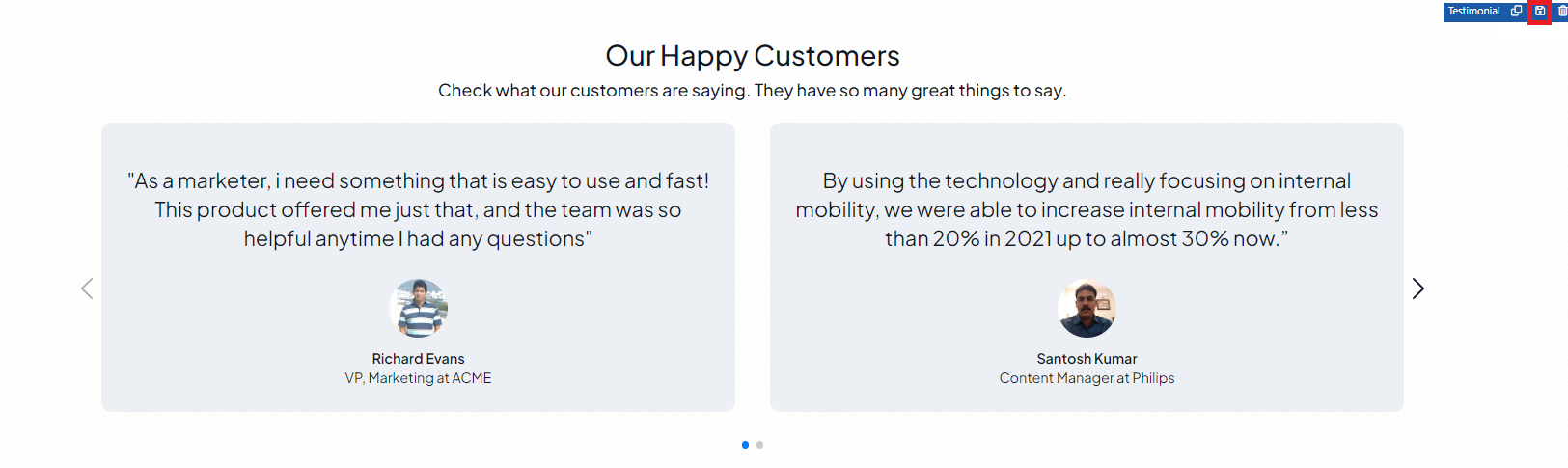 Testimonial

Our Happy Customers

Check what our customers are saying. They have so many great things to say.

"As a marketer, i need something that is easy to use and fast! This product offered me just that, and the team was so helpful anytime I had any questions"

Richard Evans
VP, Marketing at ACME

By using the technology and really focusing on internal mobility, we were able to increase internal mobility from less than 20% in 2021 up to almost 30% now."

Santosh Kumar
Content Manager at Philips